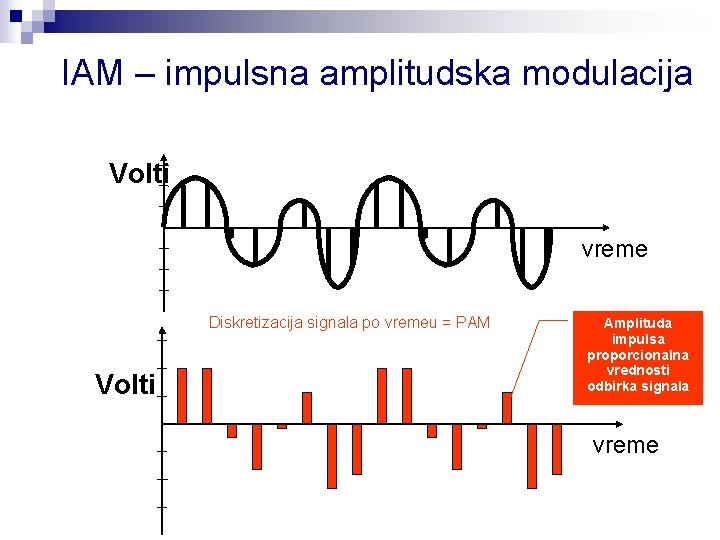 IAM – impulsna amplitudska modulacija

Volti

vreme

Diskretizacija signala po vremeu = PAM

Amplituda impulsa proporcionalna vrednosti odbirka signala

Volti

vreme